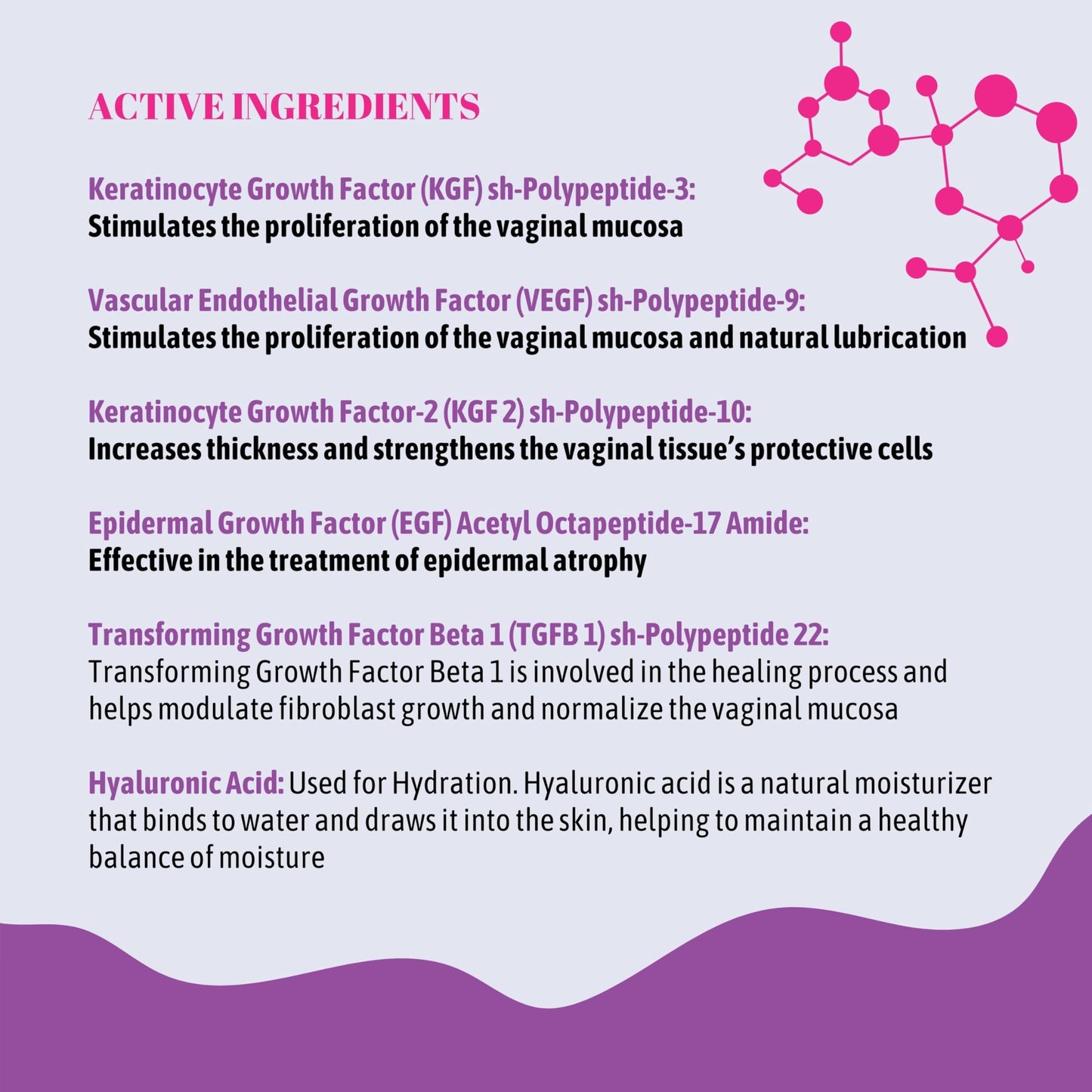 ACTIVE INGREDIENTS

Keratinocyte Growth Factor (KGF) sh-Polypeptide-3:
Stimulates the proliferation of the vaginal mucosa

Vascular Endothelial Growth Factor (VEGF) sh-Polypeptide-9:
Stimulates the proliferation of the vaginal mucosa and natural lubrication

Keratinocyte Growth Factor-2 (KGF 2) sh-Polypeptide-10:
Increases thickness and strengthens the vaginal tissue's protective cells

Epidermal Growth Factor (EGF) Acetyl Octapeptide-17 Amide:
Effective in the treatment of epidermal atrophy

Transforming Growth Factor Beta 1 (TGFB 1) sh-Polypeptide 22:
Transforming Growth Factor Beta 1 is involved in the healing process and helps modulate fibroblast growth and normalize the vaginal mucosa

Hyaluronic Acid: Used for Hydration. Hyaluronic acid is a natural moisturizer that binds to water and draws it into the skin, helping to maintain a healthy balance of moisture